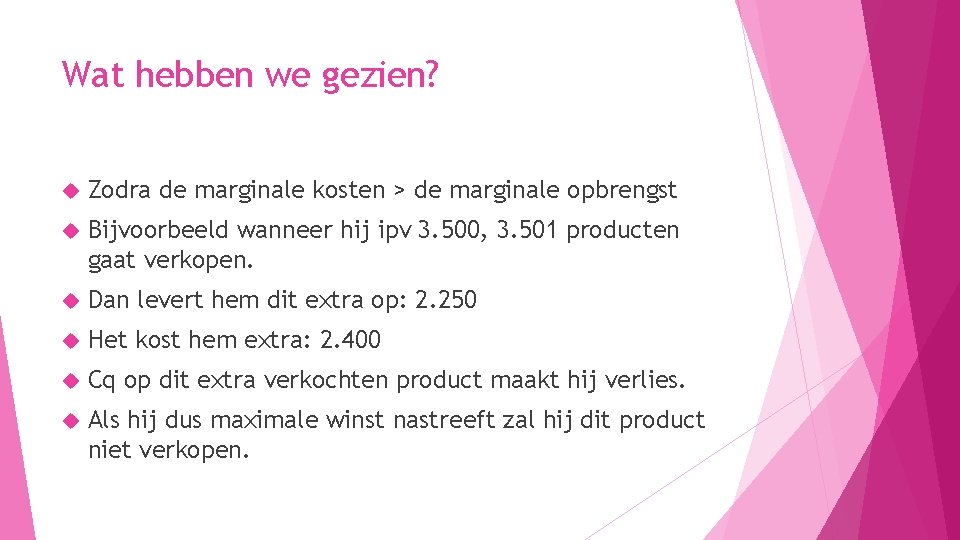 Wat hebben we gezien?

Zodra de marginale kosten > de marginale opbrengst

Bijvoorbeeld wanneer hij ipv 3.500, 3.501 producten gaat verkopen.

Dan levert hem dit extra op: 2.250

Het kost hem extra: 2.400

Cq op dit extra verkochten product maakt hij verlies.

Als hij dus maximale winst nastreeft zal hij dit product niet verkopen.